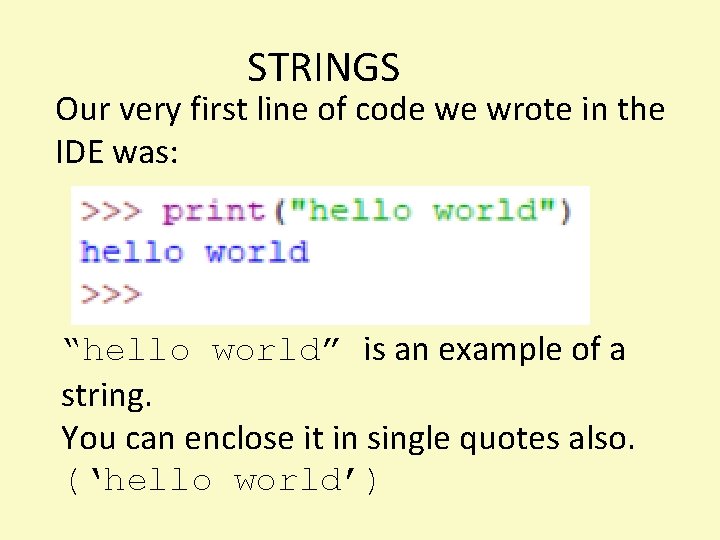 STRINGS

Our very first line of code we wrote in the IDE was:

>>> print("hello world")
hello world
>>>

“hello world” is an example of a string.
You can enclose it in single quotes also.
(‘hello world’)